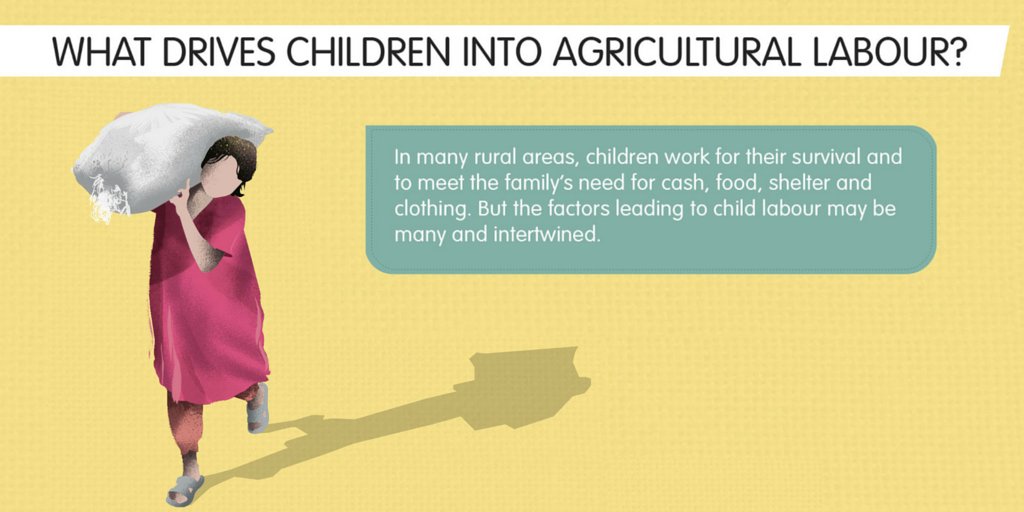 WHAT DRIVES CHILDREN INTO AGRICULTURAL LABOUR?

In many rural areas, children work for their survival and to meet the family's need for cash, food, shelter and clothing. But the factors leading to child labour may be many and intertwined.